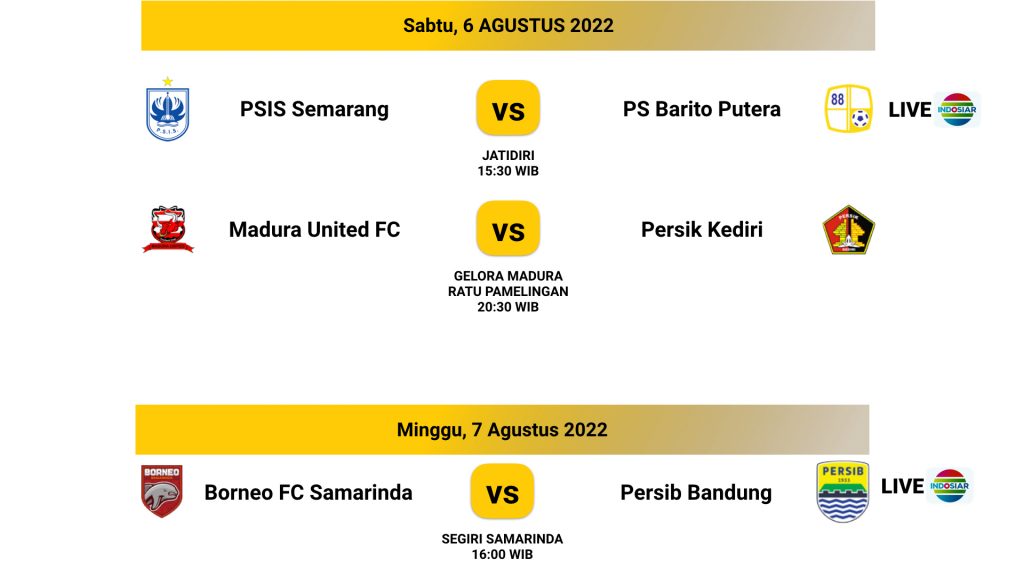 Sabtu, 6 AGUSTUS 2022

P.S.I.S.

PSIS Semarang

VS

PS Barito Putera

88

LIVE

INDOSIAR

JATIDIRI
15:30 WIB

Madura United FC

VS

Persik Kediri

PERSIK

GELORA MADURA
RATU PAMELINGAN
20:30 WIB

Minggu, 7 Agustus 2022

BORNEO

Borneo FC Samarinda

VS

Persib Bandung

PERSIB
1933

LIVE

INDOSIAR

SEGIRI SAMARINDA
16:00 WIB